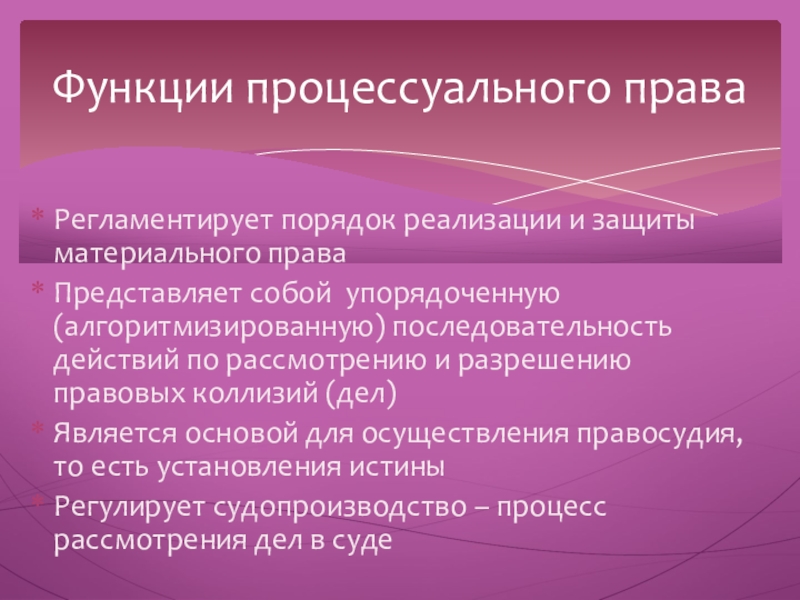 Функции процессуального права

* Регламентирует порядок реализации и защиты материального права
* Представляет собой упорядоченную (алгоритмизированную) последовательность действий по рассмотрению и разрешению правовых коллизий (дел)
* Является основой для осуществления правосудия, то есть установления истины
* Регулирует судопроизводство – процесс рассмотрения дел в суде